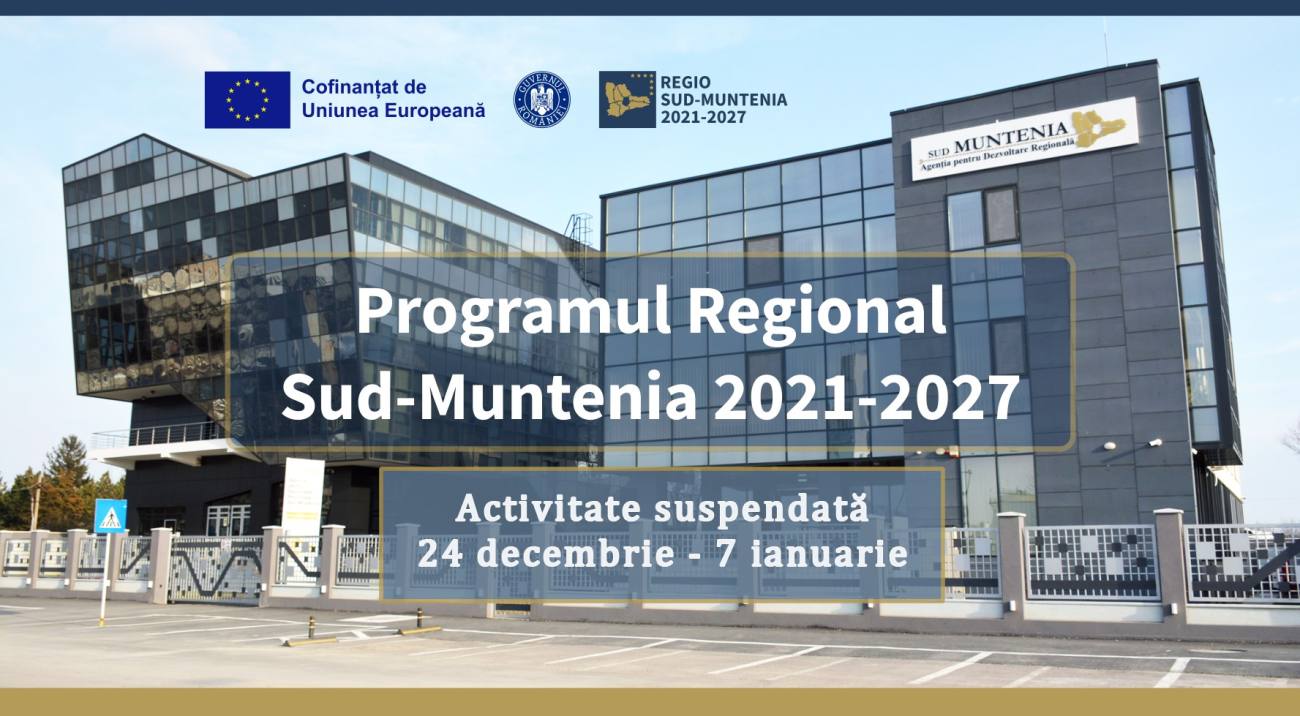 Cofinanțat de Uniunea Europeană

GUVERNUL ROMÂNIEI

REGIO SUD-MUNTENIA 2021-2027

SUD MUNTENIA
Agenția pentru Dezvoltare Regională

Programul Regional Sud-Muntenia 2021-2027

Activitate suspendată
24 decembrie - 7 ianuarie